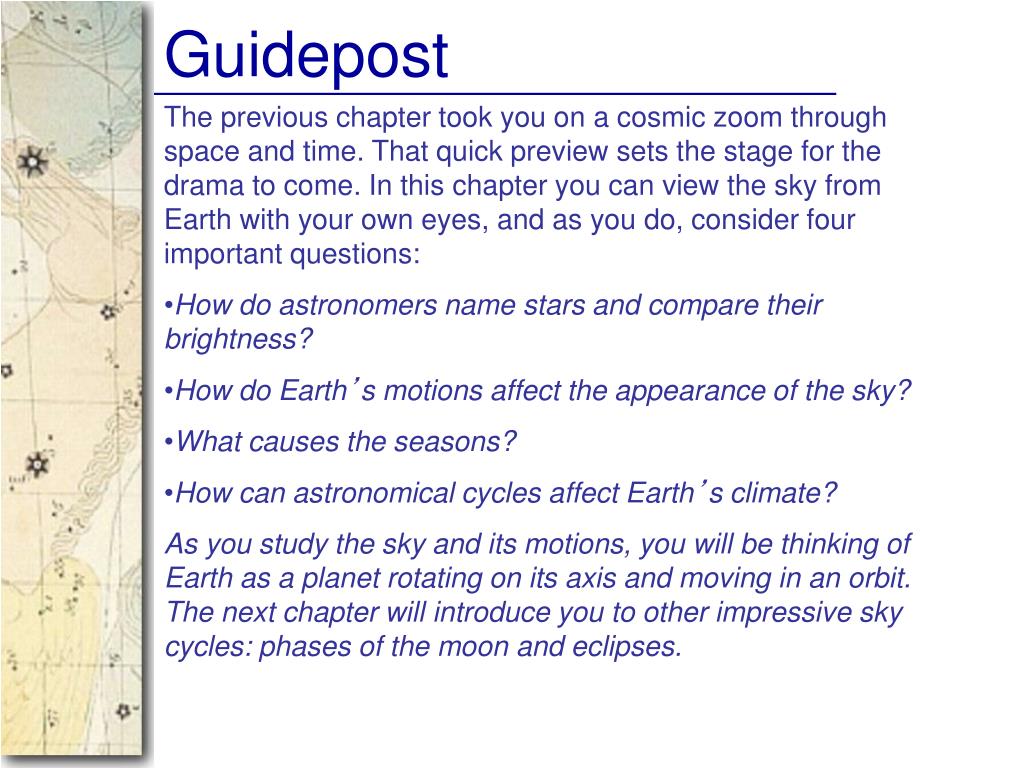 Guidepost

The previous chapter took you on a cosmic zoom through space and time. That quick preview sets the stage for the drama to come. In this chapter you can view the sky from Earth with your own eyes, and as you do, consider four important questions:

•How do astronomers name stars and compare their brightness?

•How do Earth’s motions affect the appearance of the sky?

•What causes the seasons?

•How can astronomical cycles affect Earth’s climate?

As you study the sky and its motions, you will be thinking of Earth as a planet rotating on its axis and moving in an orbit. The next chapter will introduce you to other impressive sky cycles: phases of the moon and eclipses.